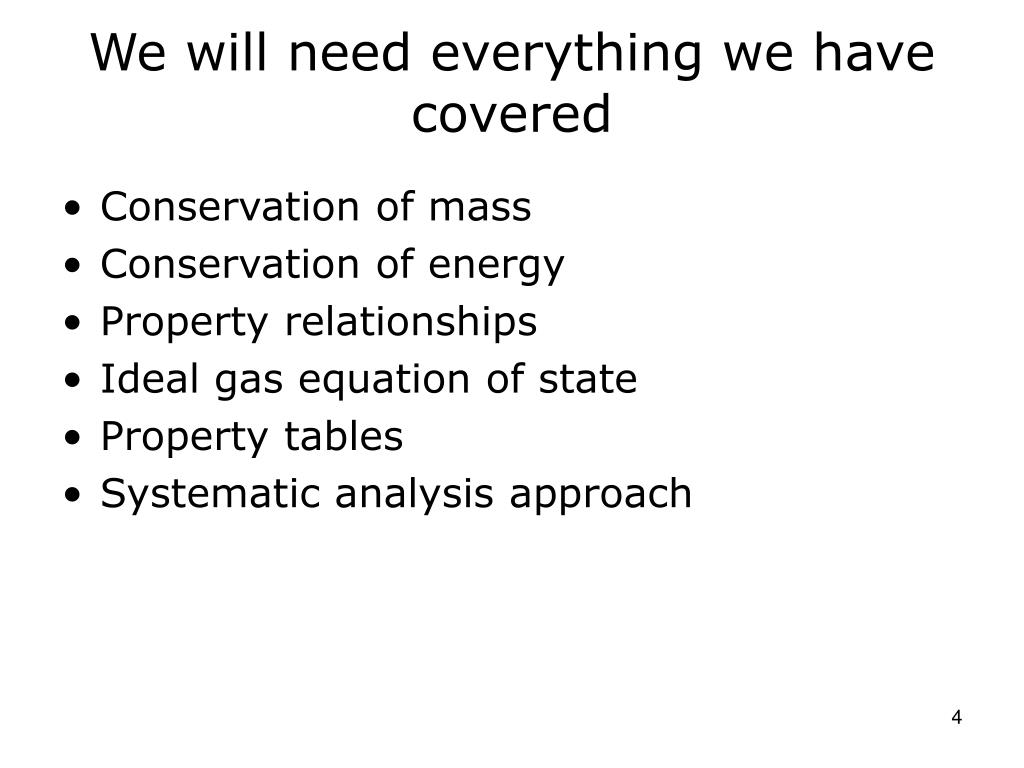 We will need everything we have covered

• Conservation of mass
• Conservation of energy
• Property relationships
• Ideal gas equation of state
• Property tables
• Systematic analysis approach

4